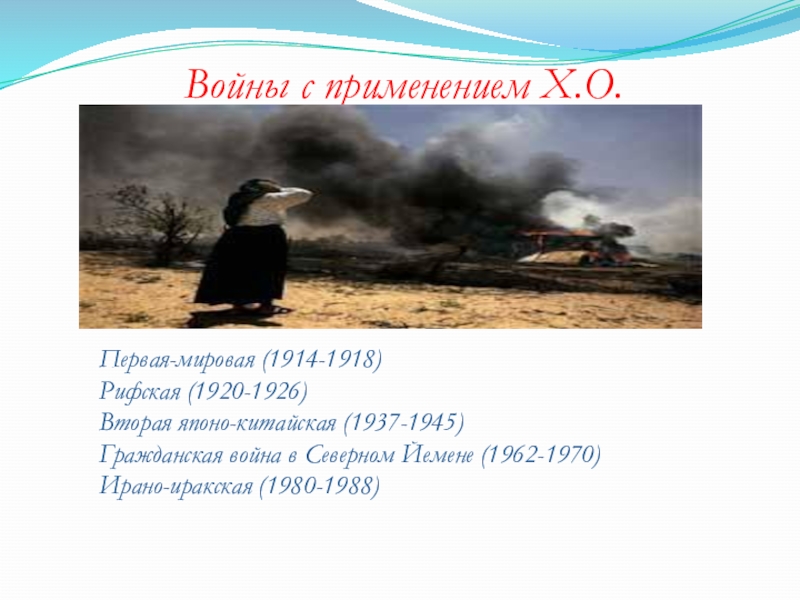 Войны с применением Х.О.

Первая-мировая (1914-1918)
Рифская (1920-1926)
Вторая японо-китайская (1937-1945)
Гражданская война в Северном Йемене (1962-1970)
Ирано-иракская (1980-1988)